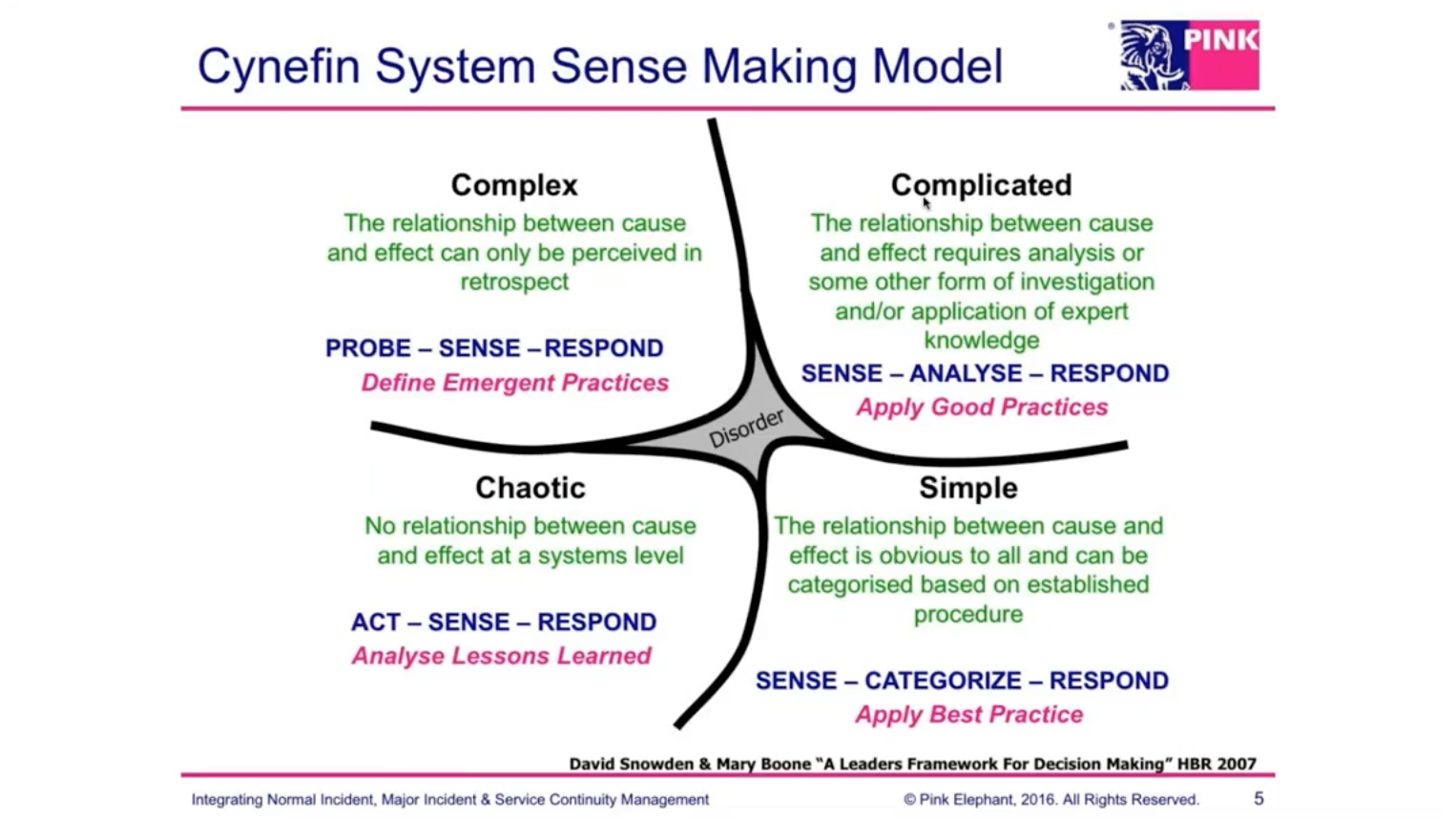 Cynefin System Sense Making Model

PINK

Complex

The relationship between cause and effect can only be perceived in retrospect

PROBE – SENSE – RESPOND

Define Emergent Practices

Complicated

The relationship between cause and effect requires analysis or some other form of investigation and/or application of expert knowledge

SENSE – ANALYSE – RESPOND

Apply Good Practices

Disorder

Chaotic

No relationship between cause and effect at a systems level

ACT – SENSE – RESPOND

Analyse Lessons Learned

Simple

The relationship between cause and effect is obvious to all and can be categorised based on established procedure

SENSE – CATEGORIZE – RESPOND

Apply Best Practice

David Snowden & Mary Boone "A Leaders Framework For Decision Making" HBR 2007

Integrating Normal Incident, Major Incident & Service Continuity Management

© Pink Elephant, 2016. All Rights Reserved.

5